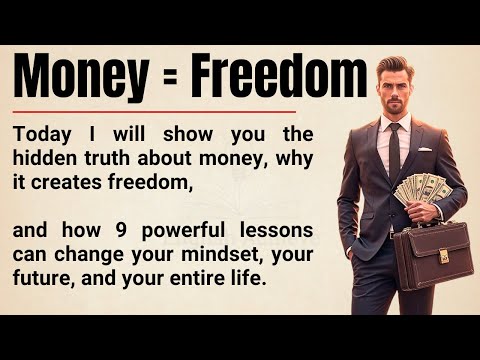 Money = Freedom

Today I will show you the hidden truth about money, why it creates freedom,

and how 9 powerful lessons can change your mindset, your future, and your entire life.